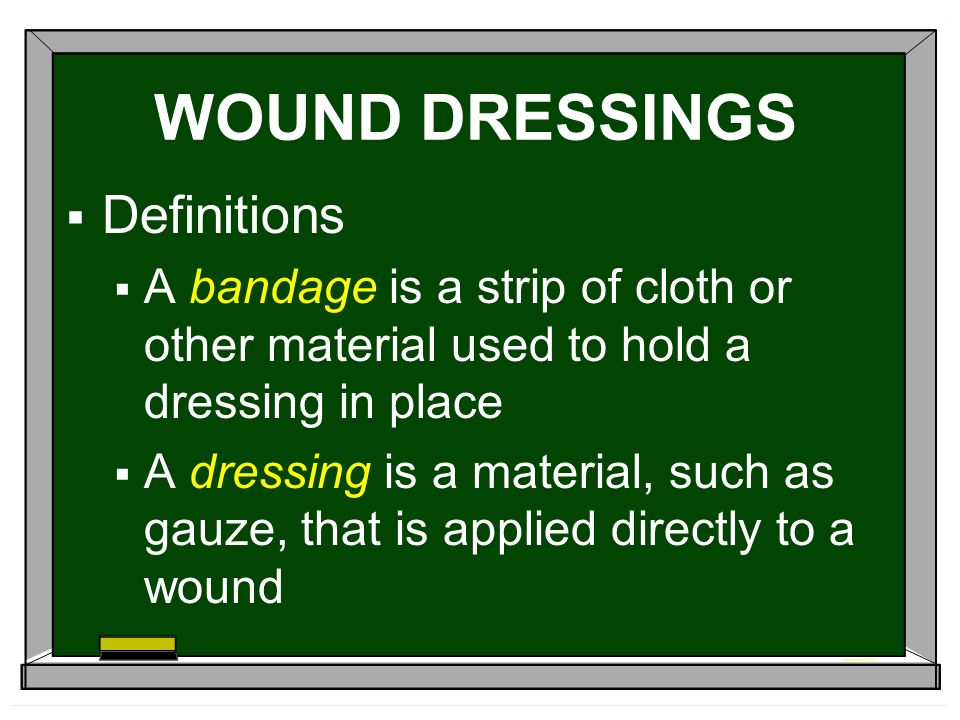 WOUND DRESSINGS

▪ Definitions

▪ A bandage is a strip of cloth or other material used to hold a dressing in place

▪ A dressing is a material, such as gauze, that is applied directly to a wound